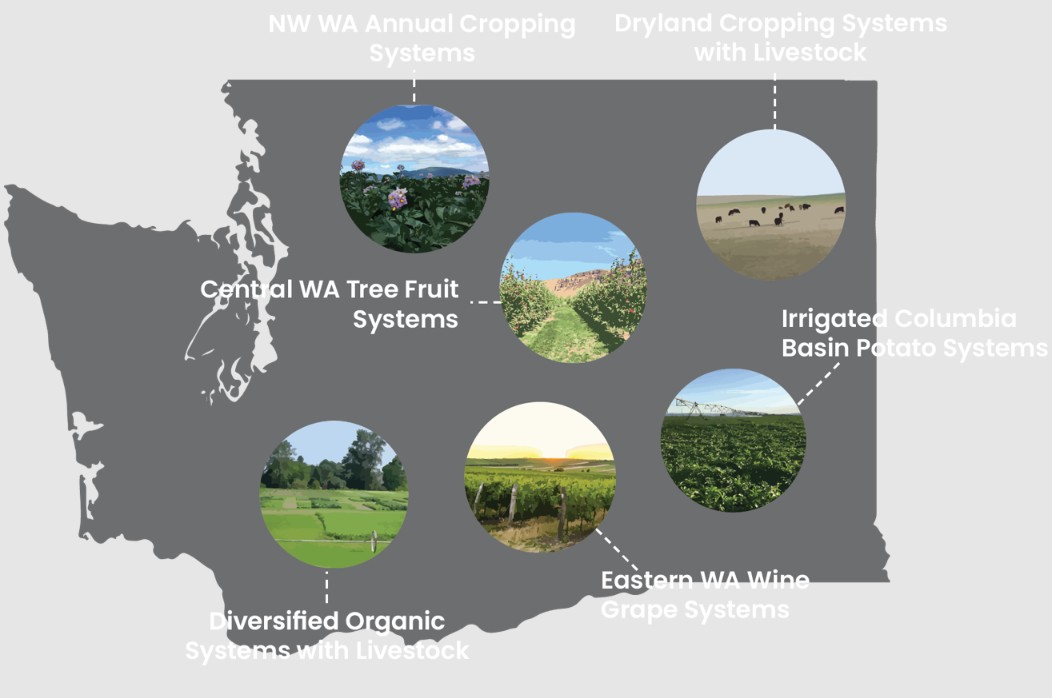 NW WA Annual Cropping Systems

Dryland Cropping Systems with Livestock

Central WA Tree Fruit Systems

Irrigated Columbia Basin Potato Systems

Diversified Organic Systems with Livestock

Eastern WA Wine Grape Systems